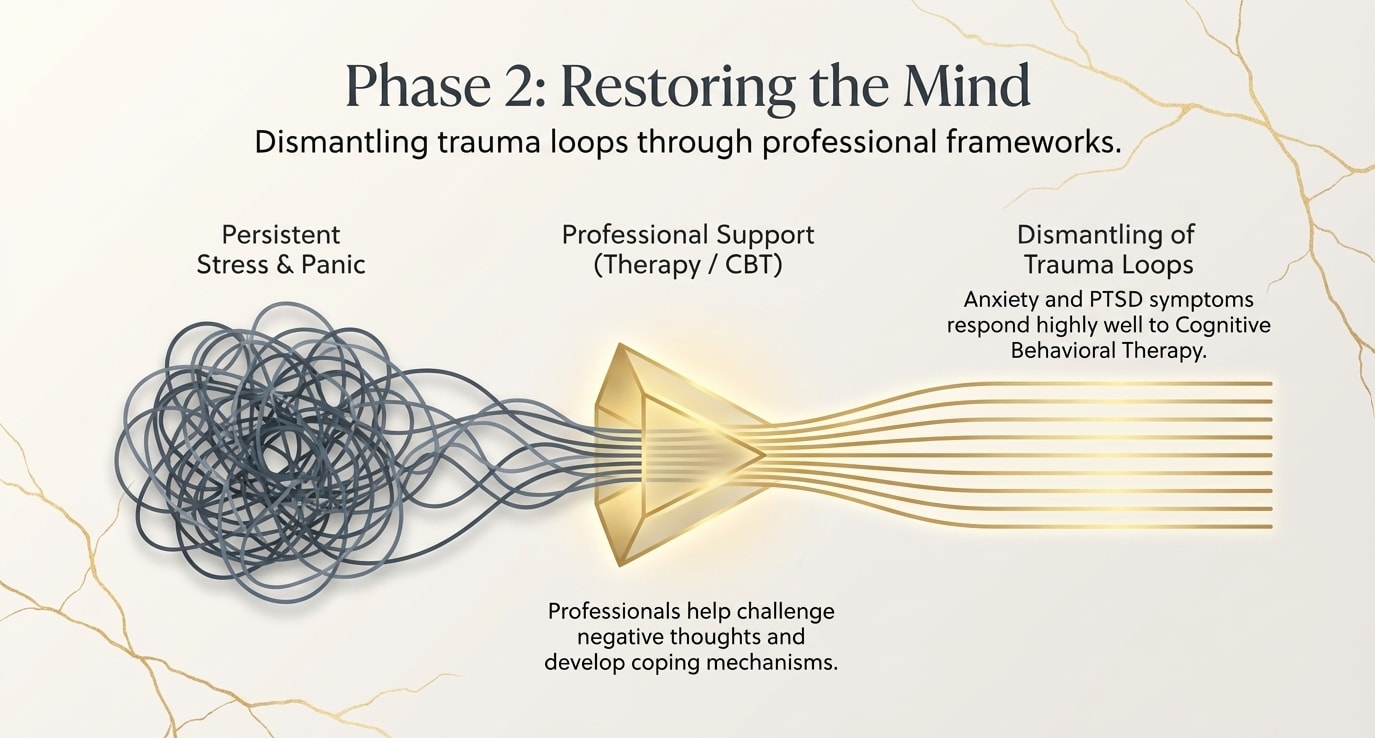 Phase 2: Restoring the Mind

Dismantling trauma loops through professional frameworks.

Persistent Stress & Panic

Professional Support (Therapy / CBT)

Dismantling of Trauma Loops

Anxiety and PTSD symptoms respond highly well to Cognitive Behavioral Therapy.

Professionals help challenge negative thoughts and develop coping mechanisms.